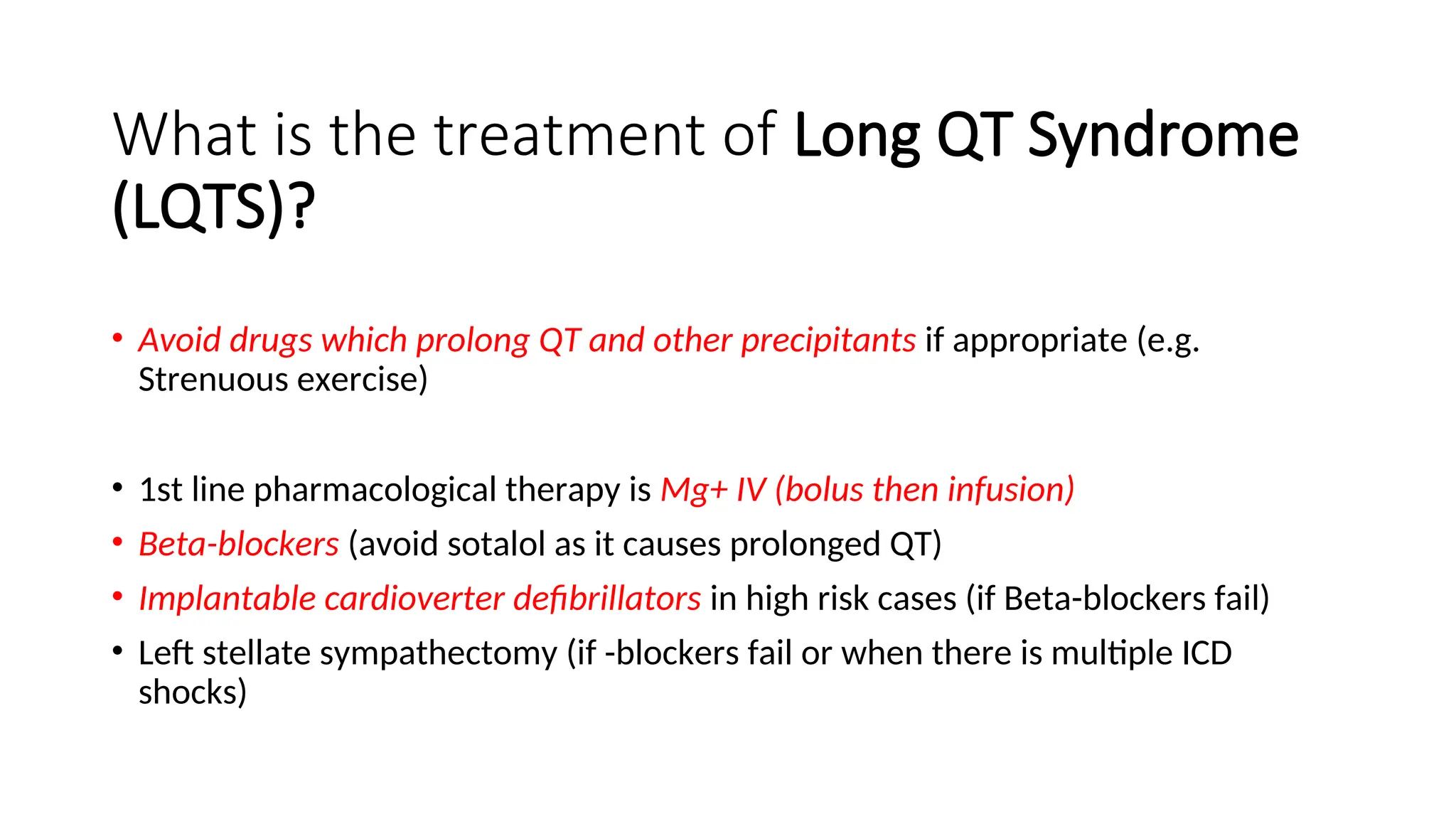 What is the treatment of Long QT Syndrome (LQTS)?

• Avoid drugs which prolong QT and other precipitants if appropriate (e.g. Strenuous exercise)

• 1st line pharmacological therapy is Mg+ IV (bolus then infusion)
• Beta-blockers (avoid sotalol as it causes prolonged QT)
• Implantable cardioverter defibrillators in high risk cases (if Beta-blockers fail)
• Left stellate sympathectomy (if -blockers fail or when there is multiple ICD shocks)